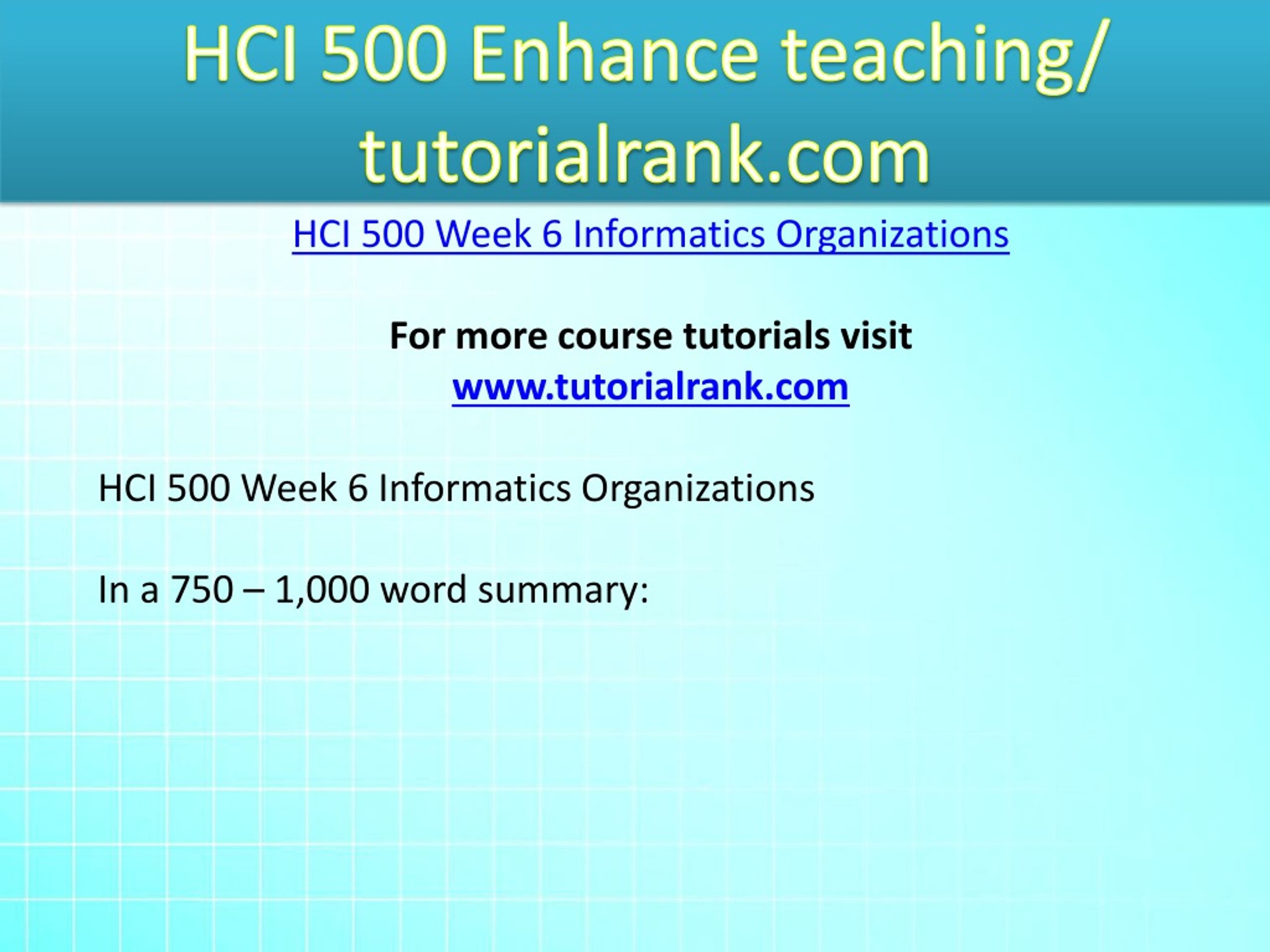 HCI 500 Enhance teaching/ tutorialrank.com

HCI 500 Week 6 Informatics Organizations

For more course tutorials visit
www.tutorialrank.com

HCI 500 Week 6 Informatics Organizations

In a 750 – 1,000 word summary: